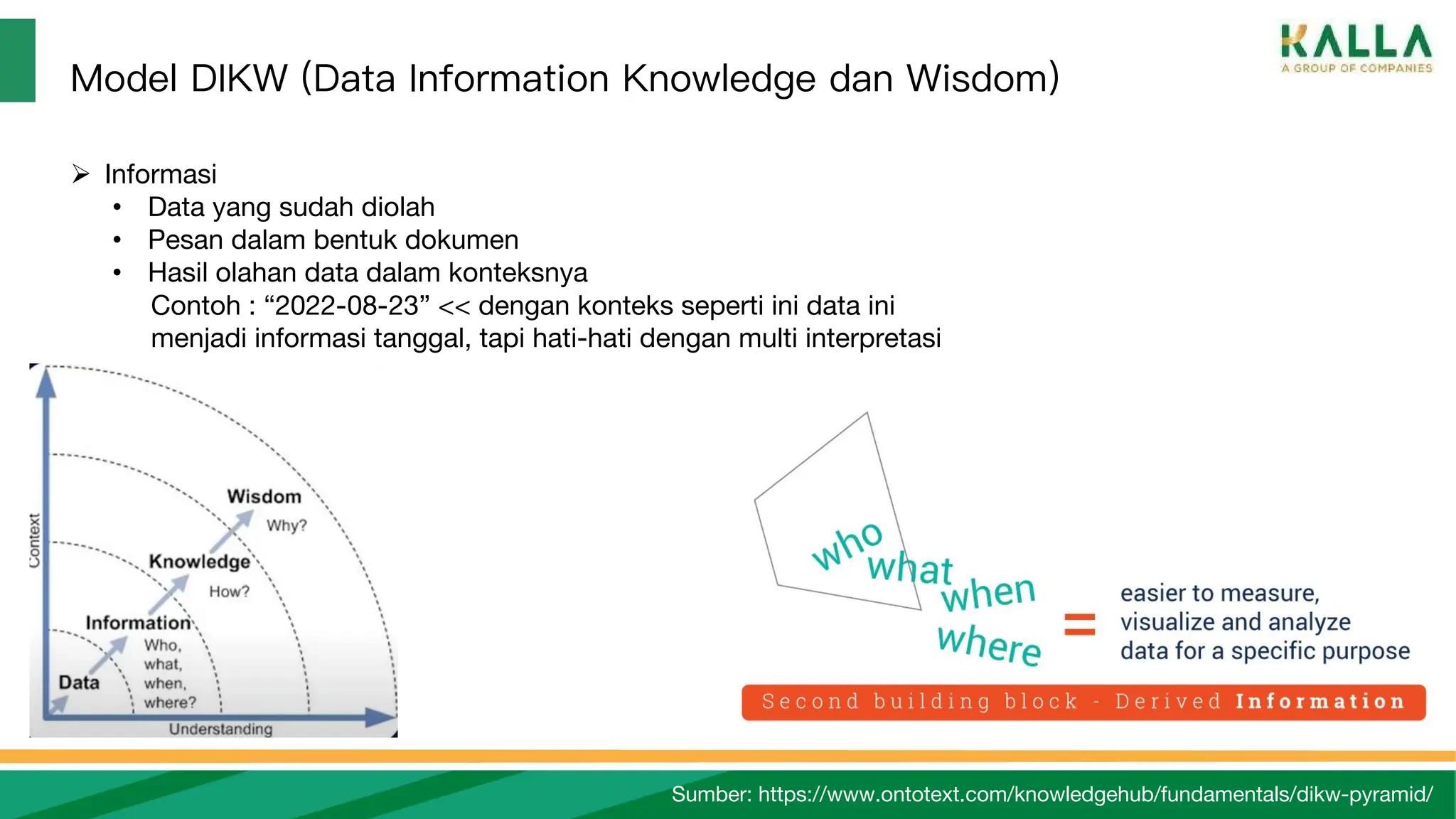 KALLA
A GROUP OF COMPANIES

Model DIKW (Data Information Knowledge dan Wisdom)

➢ Informasi
• Data yang sudah diolah
• Pesan dalam bentuk dokumen
• Hasil olahan data dalam konteksnya
Contoh : “2022-08-23” << dengan konteks seperti ini data ini menjadi informasi tanggal, tapi hati-hati dengan multi interpretasi

Context
Wisdom
Why?
Knowledge
How?
Information
Who, what, when, where?
Data
Understanding

who
what
when
where
=
easier to measure, visualize and analyze data for a specific purpose

Second building block - Derived Information

Sumber: https://www.ontotext.com/knowledgehub/fundamentals/dikw-pyramid/